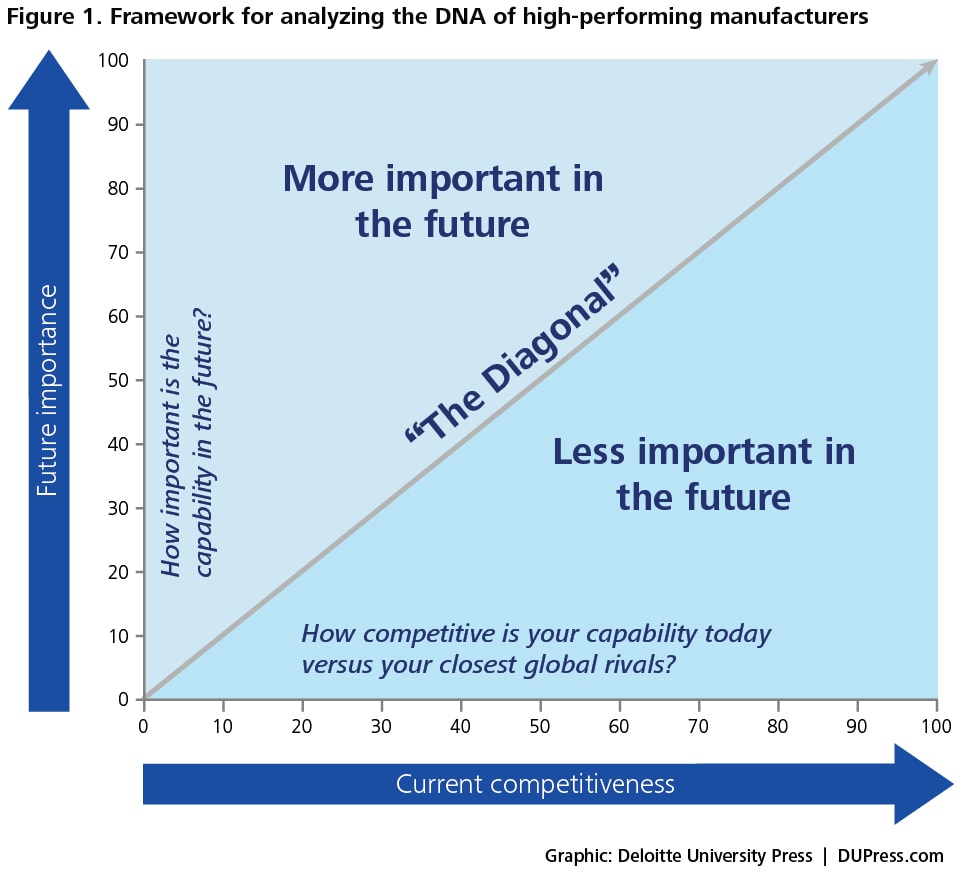 Figure 1. Framework for analyzing the DNA of high-performing manufacturers

Future importance

100
90
80
70
60
50
40
30
20
10
0

More important in the future

How important is the capability in the future?

"The Diagonal"

Less important in the future

How competitive is your capability today versus your closest global rivals?

0 10 20 30 40 50 60 70 80 90 100

Current competitiveness

Graphic: Deloitte University Press | DUPress.com